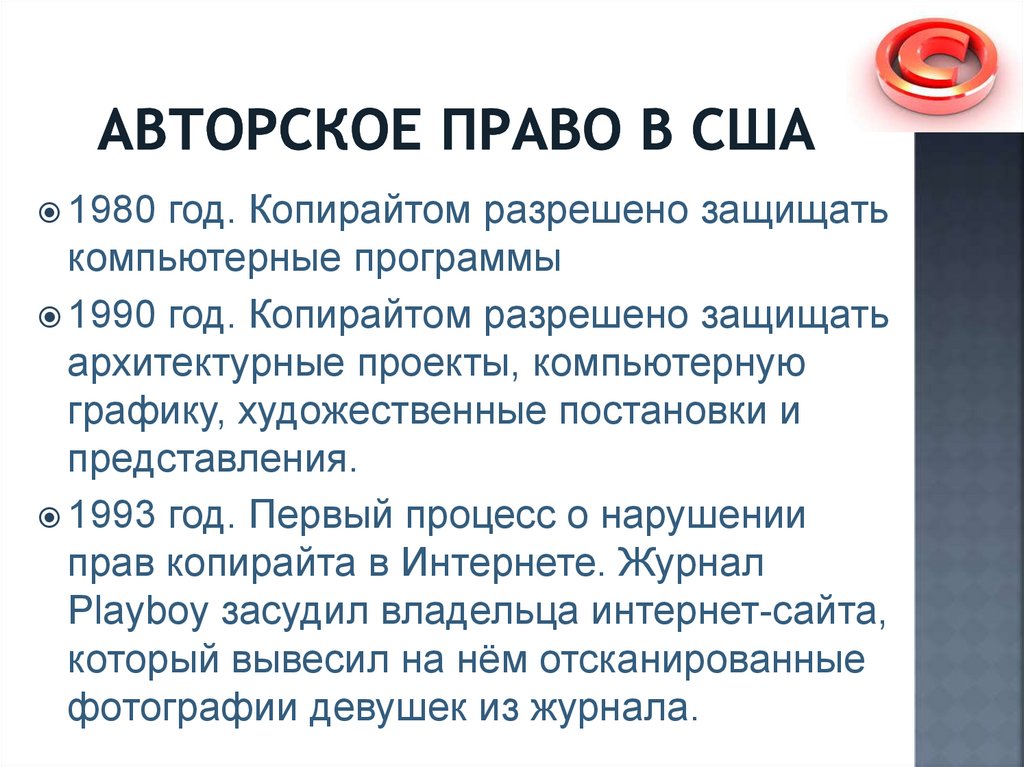 АВТОРСКОЕ ПРАВО В США

1980 год. Копирайтом разрешено защищать компьютерные программы

1990 год. Копирайтом разрешено защищать архитектурные проекты, компьютерную графику, художественные постановки и представления.

1993 год. Первый процесс о нарушении прав копирайта в Интернете. Журнал Playboy засудил владельца интернет-сайта, который вывесил на нём отсканированные фотографии девушек из журнала.